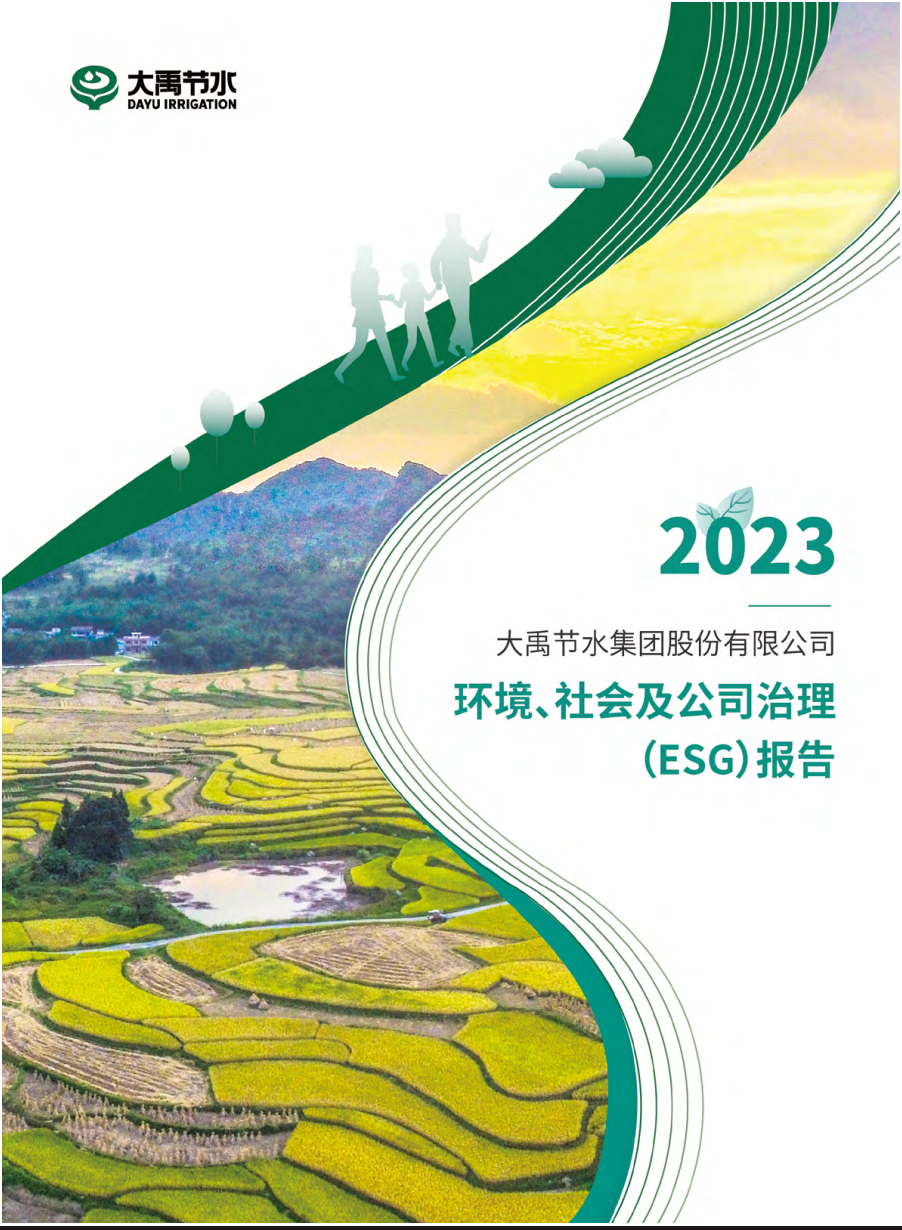 大禹节水
DAYU IRRIGATION

2023

大禹节水集团股份有限公司

环境、社会及公司治理（ESG）报告